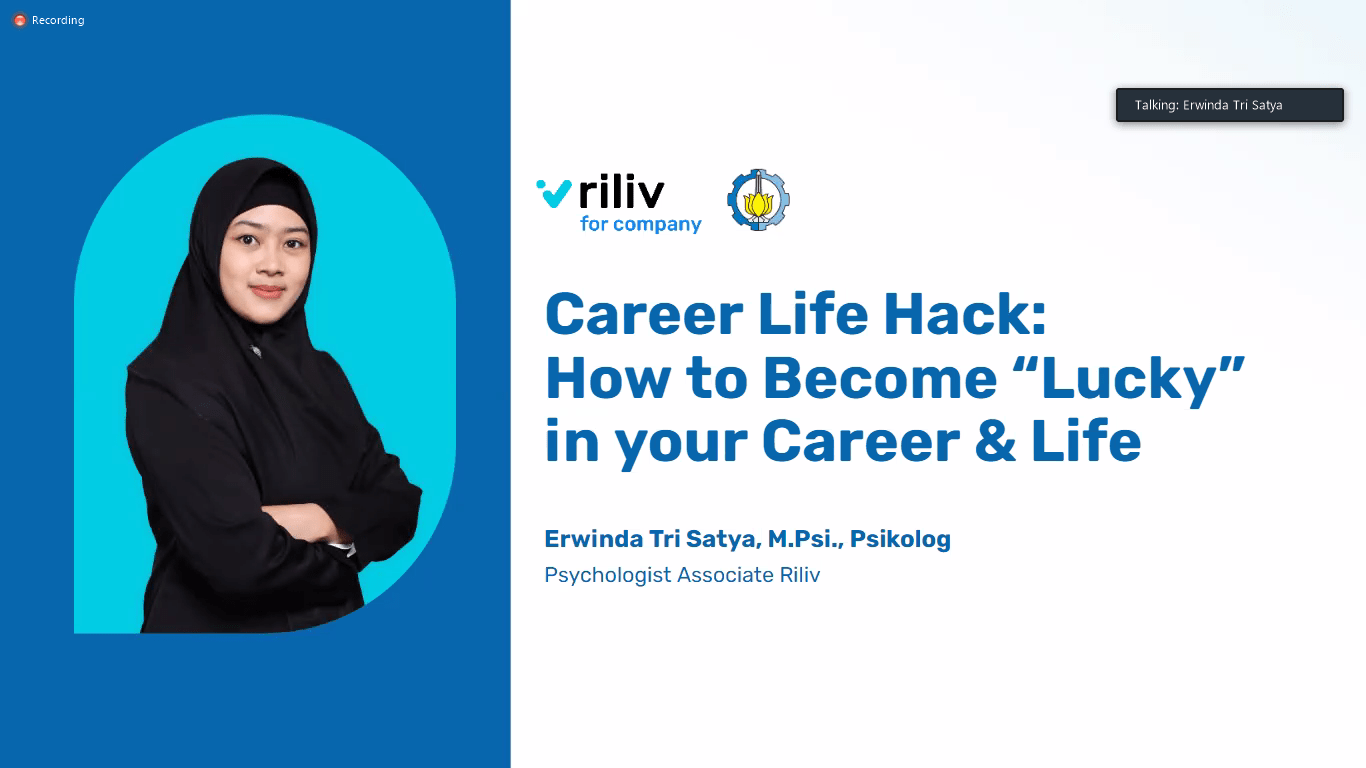 Recording

Talking: Erwinda Tri Satya

riliv
for company

Career Life Hack:
How to Become “Lucky” in your Career & Life

Erwinda Tri Satya, M.Psi., Psikolog
Psychologist Associate Riliv